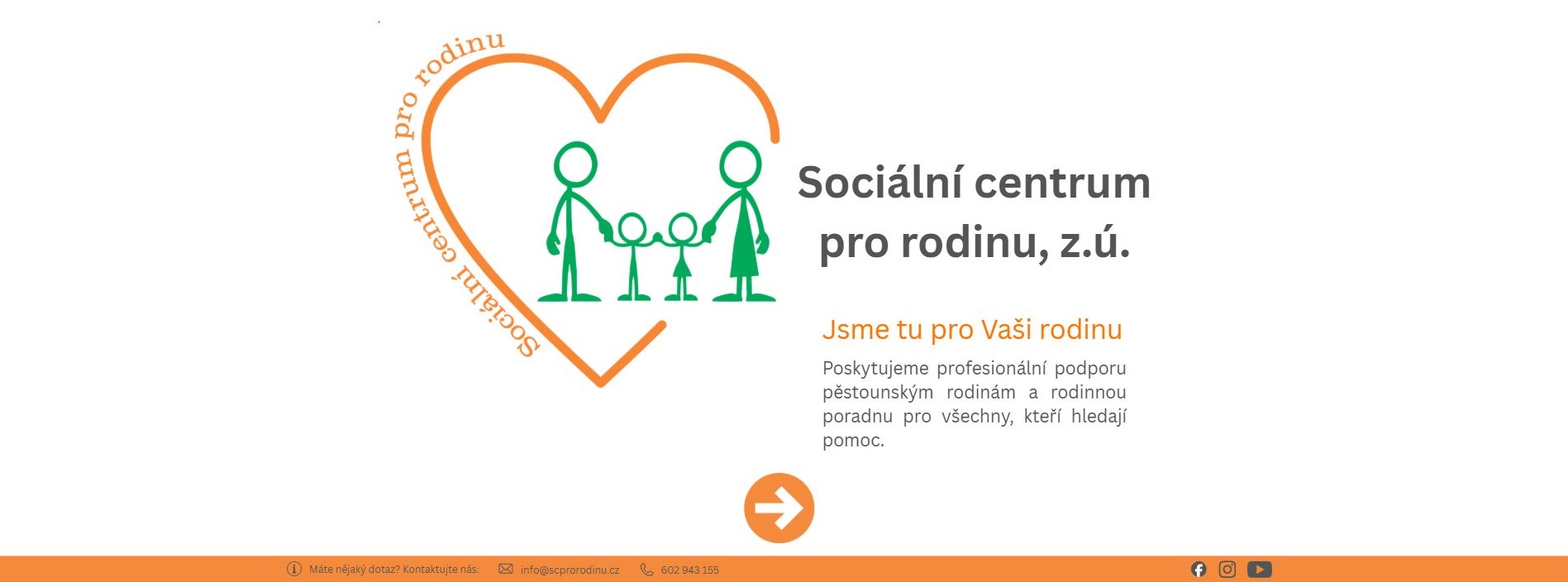 Sociální centrum pro rodinu

Sociální centrum pro rodinu, z.ú.

Jsme tu pro Vaši rodinu

Poskytujeme profesionální podporu pěstounským rodinám a rodinnou poradnu pro všechny, kteří hledají pomoc.

Máte nějaký dotaz? Kontaktujte nás: info@scprorodinu.cz 602 943 155